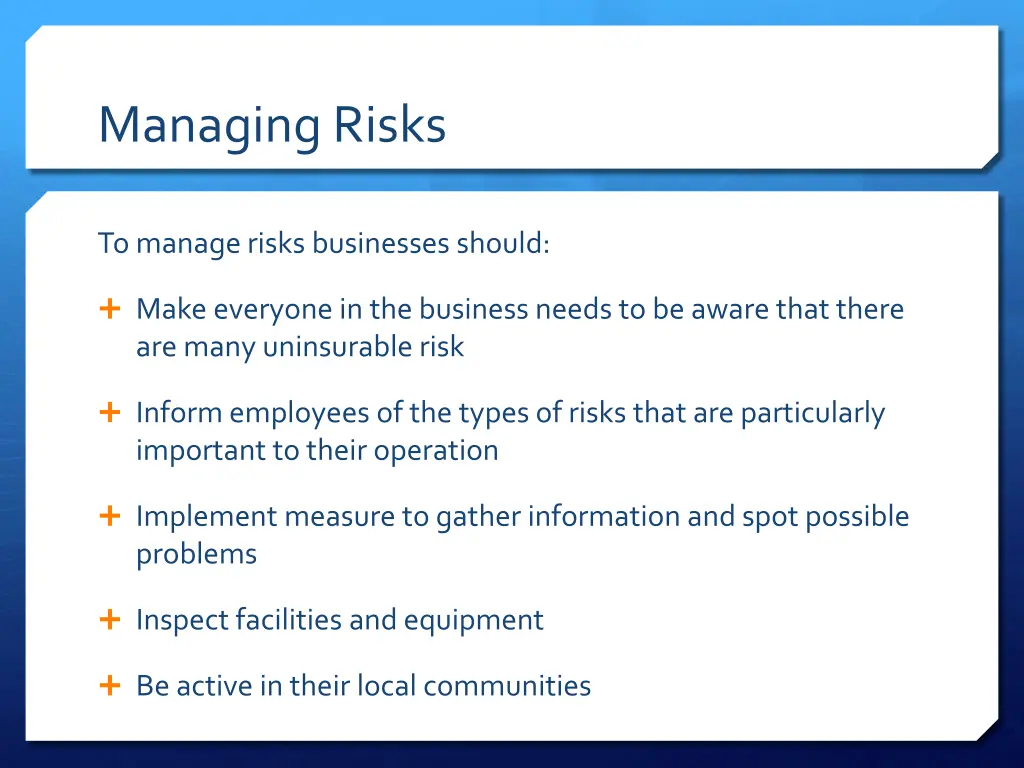 Managing Risks

To manage risks businesses should:

+ Make everyone in the business needs to be aware that there are many uninsurable risk

+ Inform employees of the types of risks that are particularly important to their operation

+ Implement measure to gather information and spot possible problems

+ Inspect facilities and equipment

+ Be active in their local communities